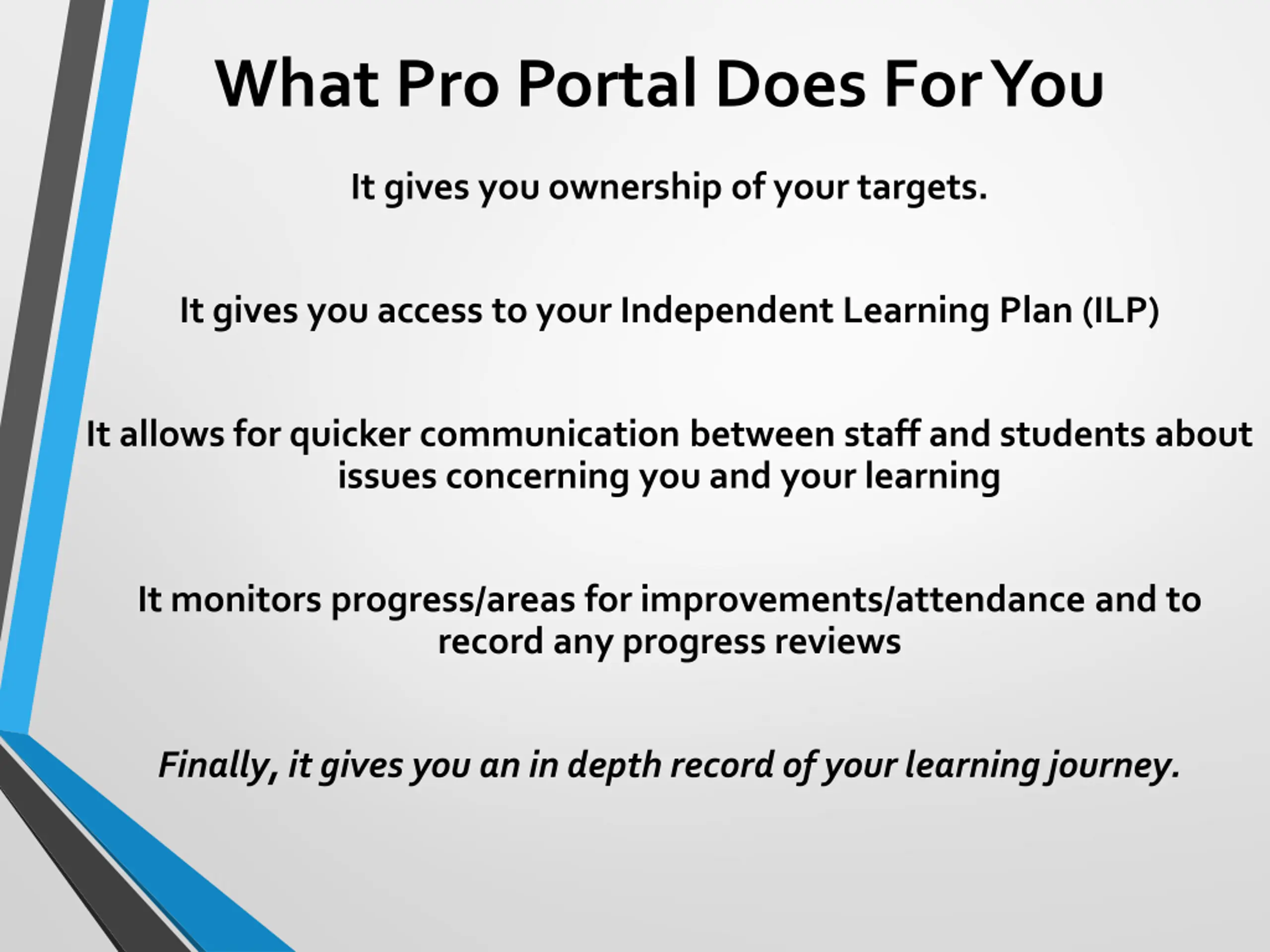 What Pro Portal Does For You

It gives you ownership of your targets.

It gives you access to your Independent Learning Plan (ILP)

It allows for quicker communication between staff and students about issues concerning you and your learning

It monitors progress/areas for improvements/attendance and to record any progress reviews

Finally, it gives you an in depth record of your learning journey.